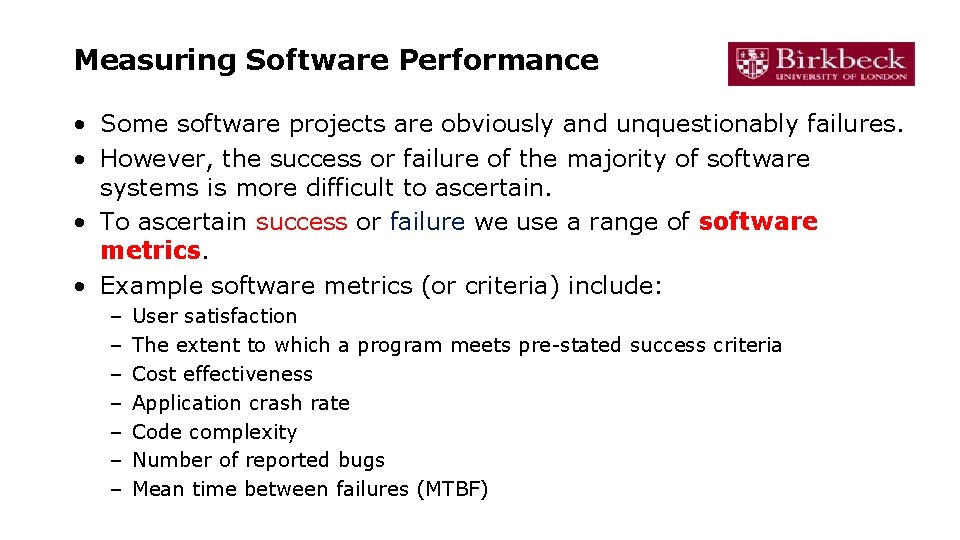 Measuring Software Performance

Birkbeck
UNIVERSITY OF LONDON

• Some software projects are obviously and unquestionably failures.
• However, the success or failure of the majority of software systems is more difficult to ascertain.
• To ascertain success or failure we use a range of software metrics.
• Example software metrics (or criteria) include:
– User satisfaction
– The extent to which a program meets pre-stated success criteria
– Cost effectiveness
– Application crash rate
– Code complexity
– Number of reported bugs
– Mean time between failures (MTBF)